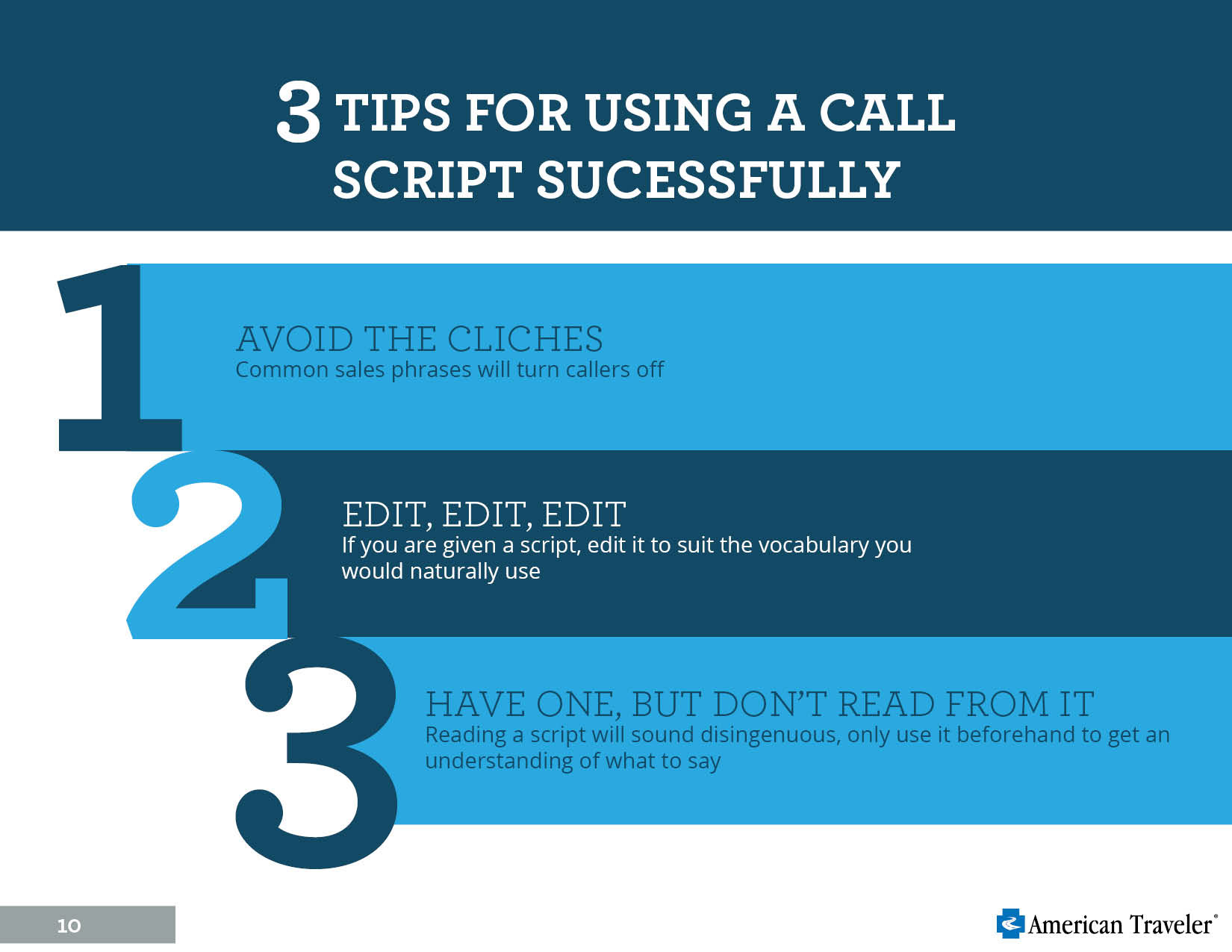 3 TIPS FOR USING A CALL SCRIPT SUCESSFULLY

1

AVOID THE CLICHES
Common sales phrases will turn callers off

2

EDIT, EDIT, EDIT
If you are given a script, edit it to suit the vocabulary you would naturally use

3

HAVE ONE, BUT DON'T READ FROM IT
Reading a script will sound disingenuous, only use it beforehand to get an understanding of what to say

10

American Traveler®